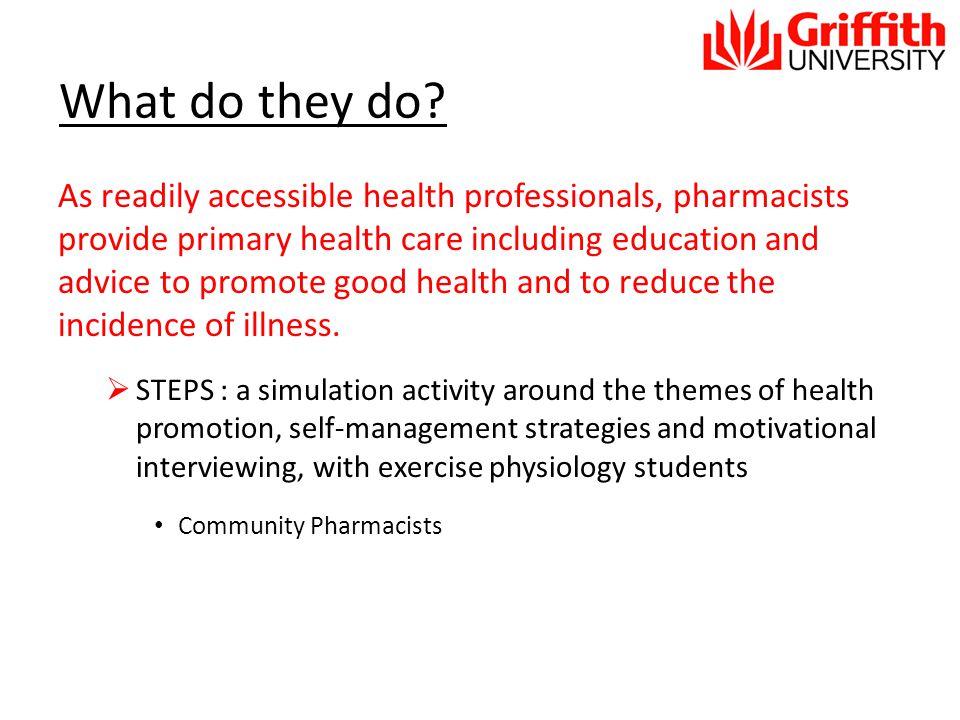 Griffith UNIVERSITY

What do they do?

As readily accessible health professionals, pharmacists provide primary health care including education and advice to promote good health and to reduce the incidence of illness.

➢ STEPS : a simulation activity around the themes of health promotion, self-management strategies and motivational interviewing, with exercise physiology students

• Community Pharmacists